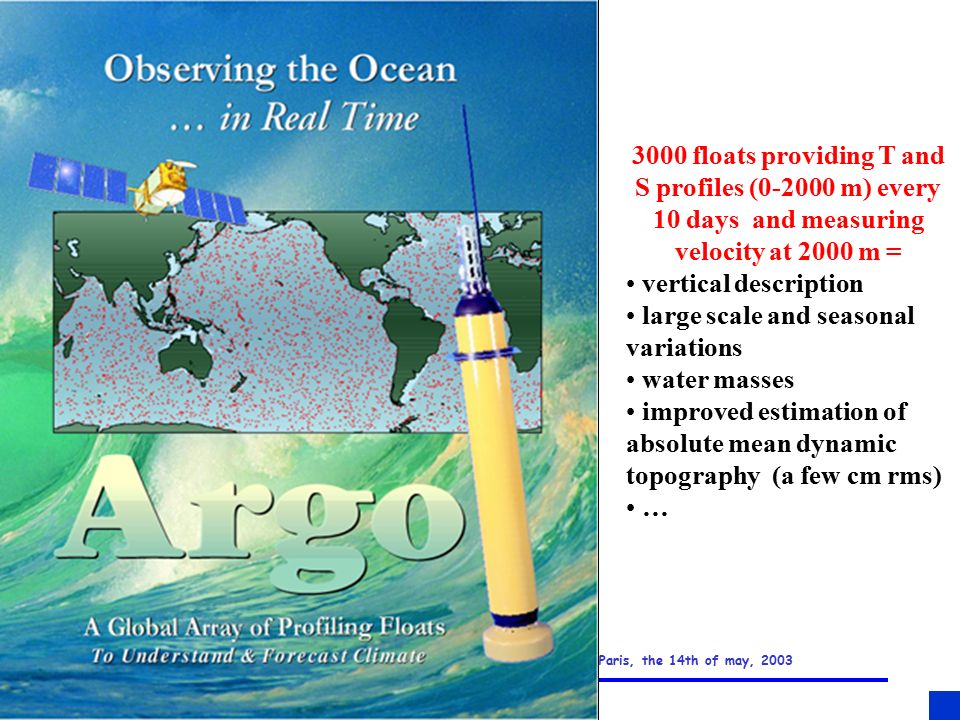 Observing the Ocean
… in Real Time

Argo

A Global Array of Profiling Floats
To Understand & Forecast Climate

3000 floats providing T and S profiles (0-2000 m) every 10 days and measuring velocity at 2000 m =

• vertical description
• large scale and seasonal variations
• water masses
• improved estimation of absolute mean dynamic topography (a few cm rms)
• …

Paris, the 14th of may, 2003